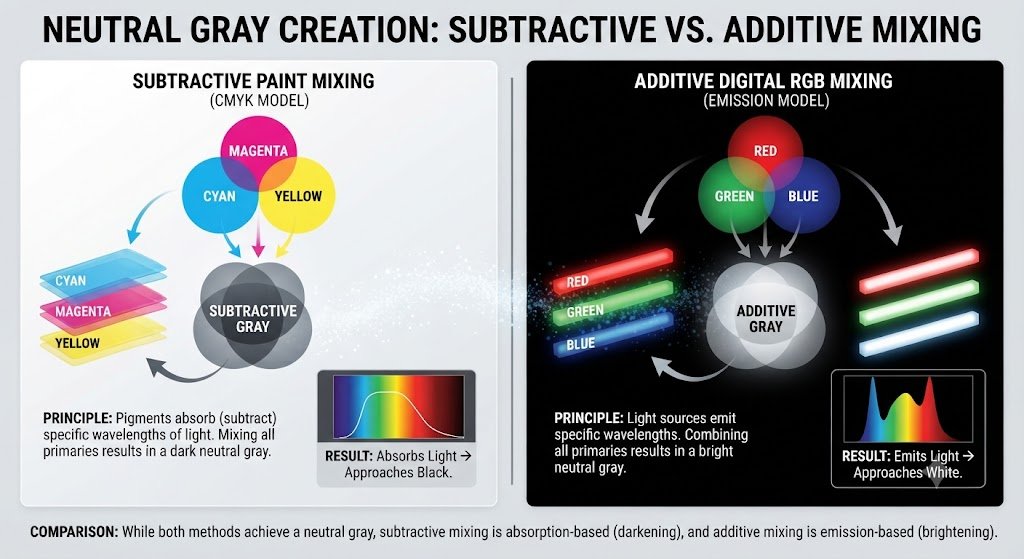 NEUTRAL GRAY CREATION: SUBTRACTIVE VS. ADDITIVE MIXING

SUBTRACTIVE PAINT MIXING
(CMYK MODEL)

MAGENTA
CYAN
YELLOW

CYAN
MAGENTA
YELLOW

SUBTRACTIVE GRAY

PRINCIPLE: Pigments absorb (subtract) specific wavelengths of light. Mixing all primaries results in a dark neutral gray.

RESULT: Absorbs Light → Approaches Black.

ADDITIVE DIGITAL RGB MIXING
(EMISSION MODEL)

RED
GREEN
BLUE

RED
GREEN
BLUE

ADDITIVE GRAY

PRINCIPLE: Light sources emit specific wavelengths. Combining all primaries results in a bright neutral gray.

RESULT: Emits Light → Approaches White.

COMPARISON: While both methods achieve a neutral gray, subtractive mixing is absorption-based (darkening), and additive mixing is emission-based (brightening).